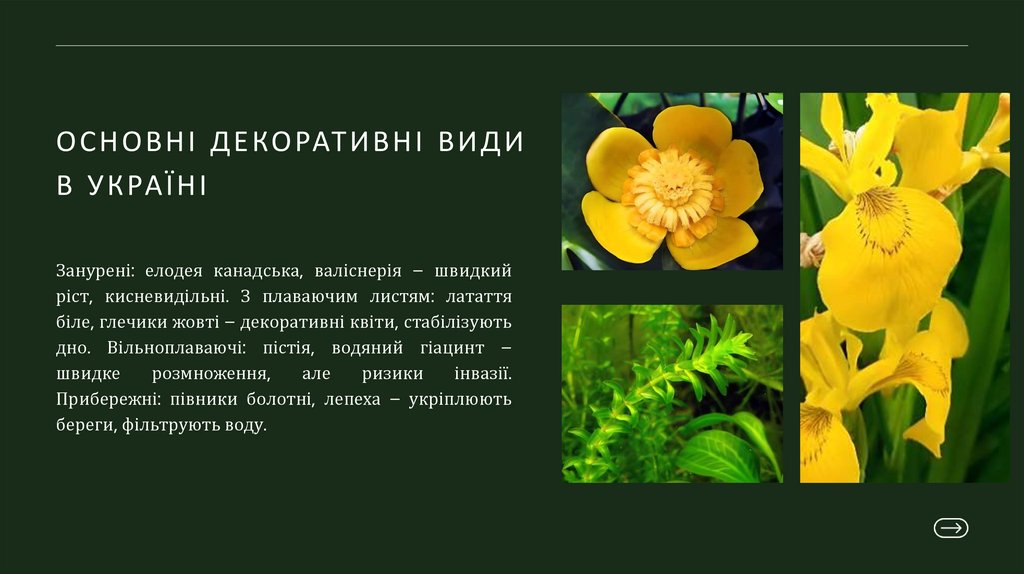 ОСНОВНІ ДЕКОРАТИВНІ ВИДИ В УКРАЇНІ

Занурені: елодея канадська, валіснерія – швидкий ріст, кисневидільні. З плаваючим листям: латаття біле, глечики жовті – декоративні квіти, стабілізують дно. Вільноплаваючі: пістія, водяний гіацинт – швидке розмноження, але ризики інвазії. Прибережні: півники болотні, лепеха – укріплюють береги, фільтрують воду.